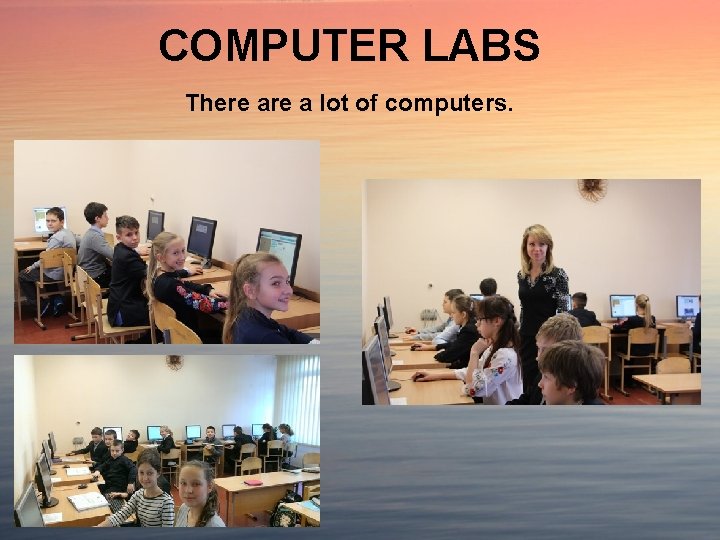 COMPUTER LABS

There are a lot of computers.